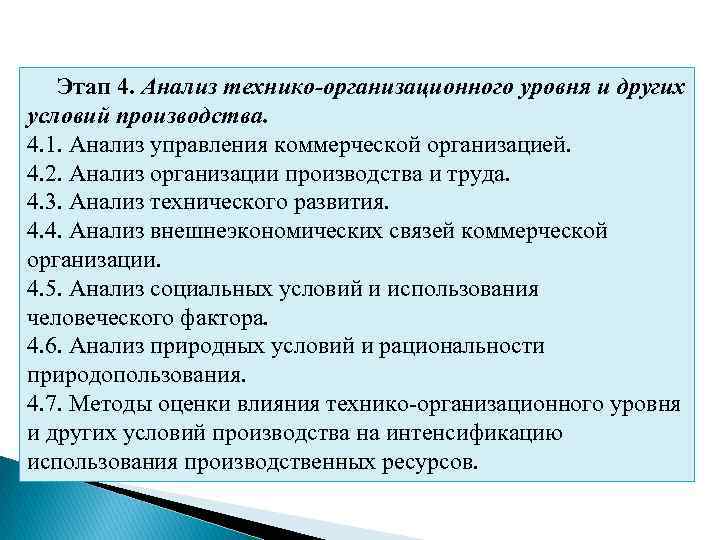 Этап 4. Анализ технико-организационного уровня и других условий производства.
4.1. Анализ управления коммерческой организацией.
4.2. Анализ организации производства и труда.
4.3. Анализ технического развития.
4.4. Анализ внешнеэкономических связей коммерческой организации.
4.5. Анализ социальных условий и использования человеческого фактора.
4.6. Анализ природных условий и рациональности природопользования.
4.7. Методы оценки влияния технико-организационного уровня и других условий производства на интенсификацию использования производственных ресурсов.